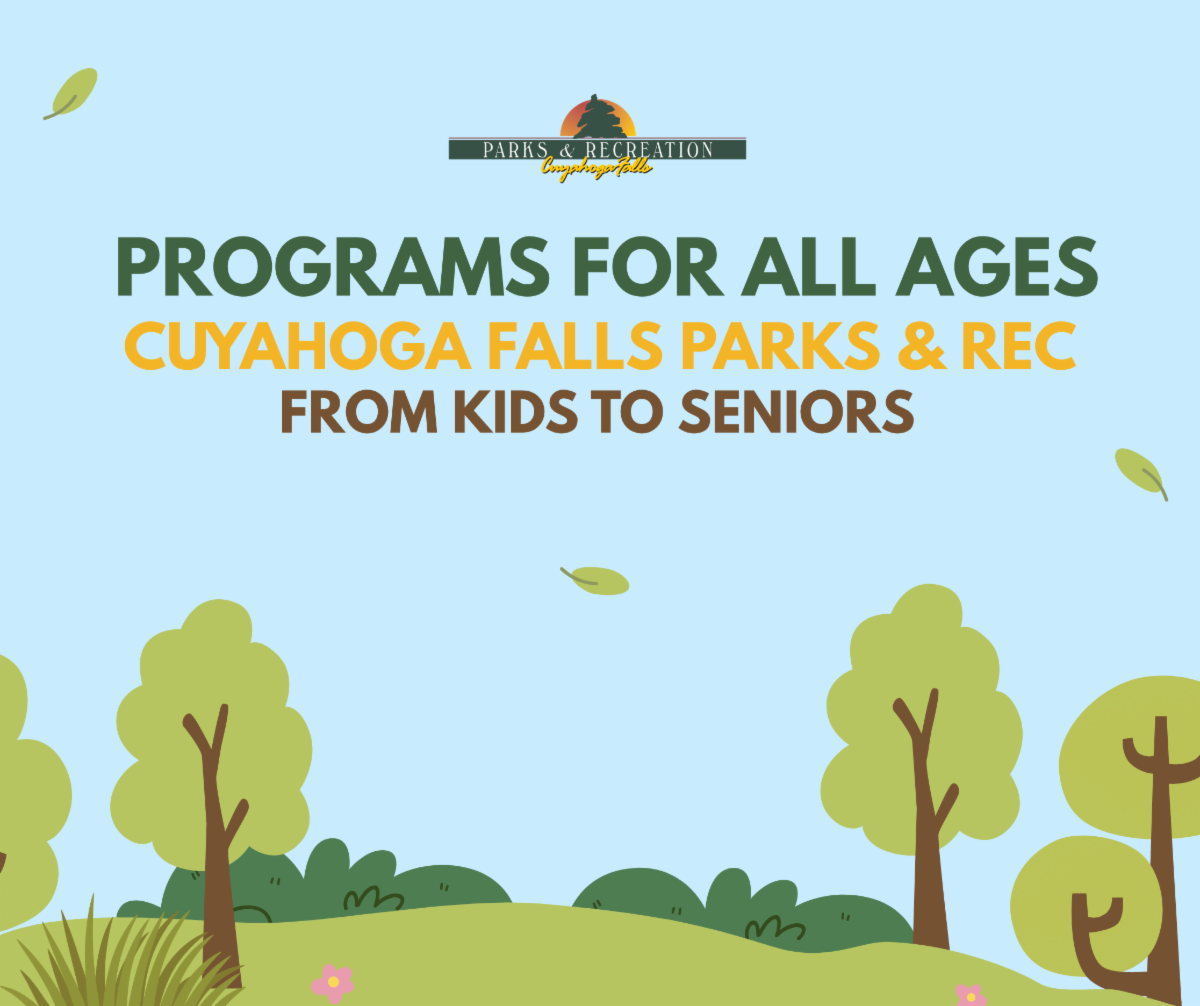 PARKS & RECREATION
Cuyahoga Falls

PROGRAMS FOR ALL AGES
CUYAHOGA FALLS PARKS & REC
FROM KIDS TO SENIORS